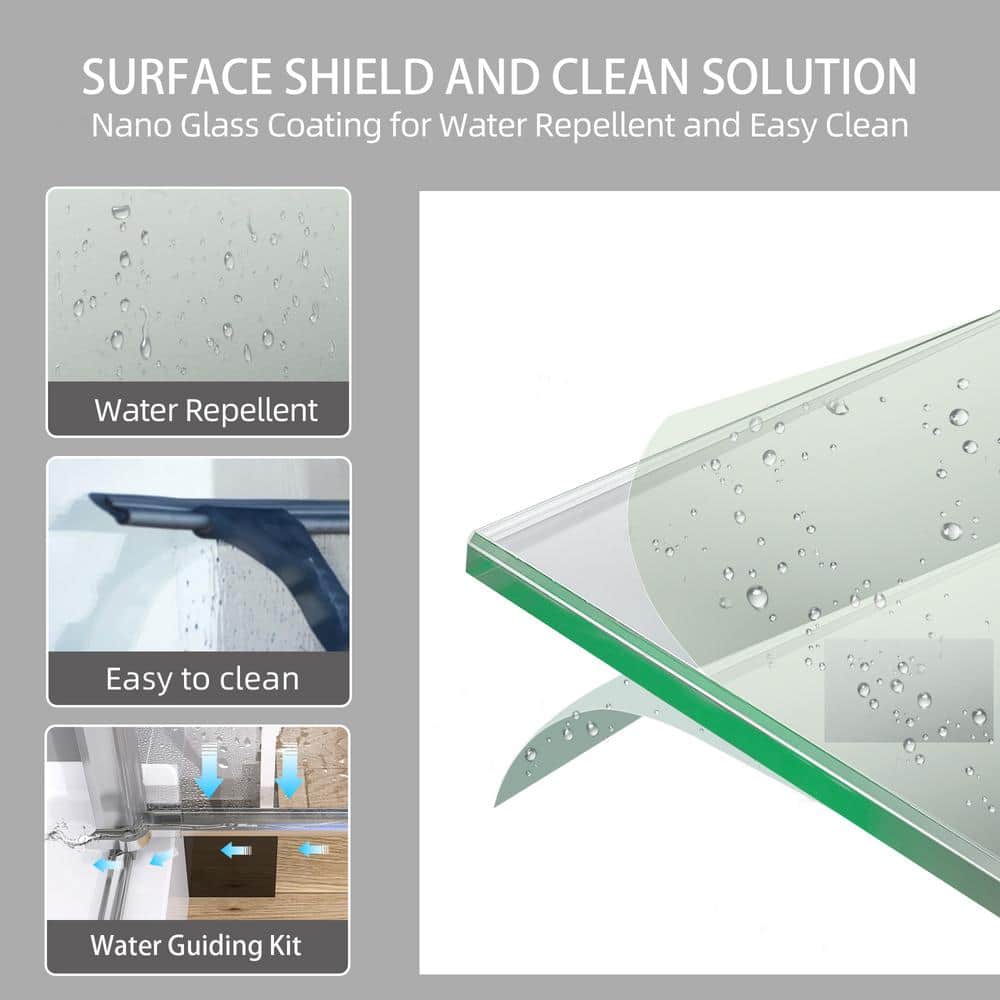 SURFACE SHIELD AND CLEAN SOLUTION
Nano Glass Coating for Water Repellent and Easy Clean

Water Repellent

Easy to clean

Water Guiding Kit